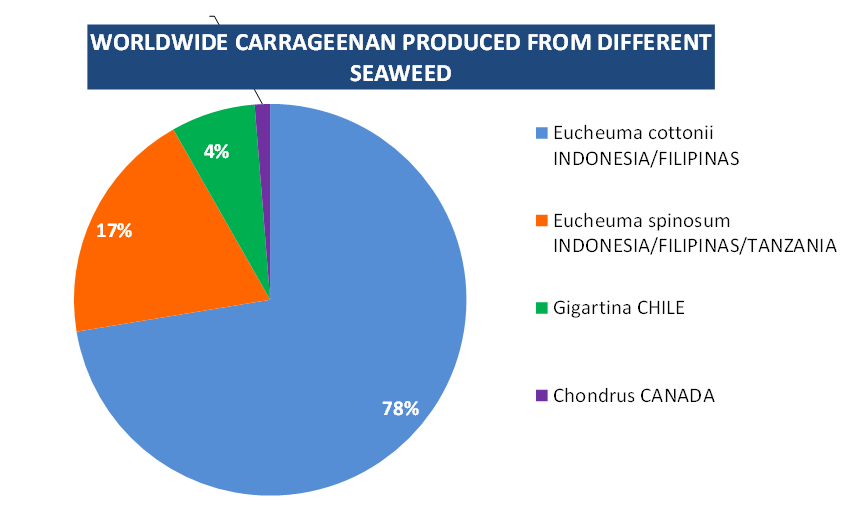 WORLDWIDE CARRAGEENAN PRODUCED FROM DIFFERENT SEAWEED

4%

17%

78%

Eucheuma cottonii INDONESIA/FILIPINAS

Eucheuma spinosum INDONESIA/FILIPINAS/TANZANIA

Gigartina CHILE

Chondrus CANADA